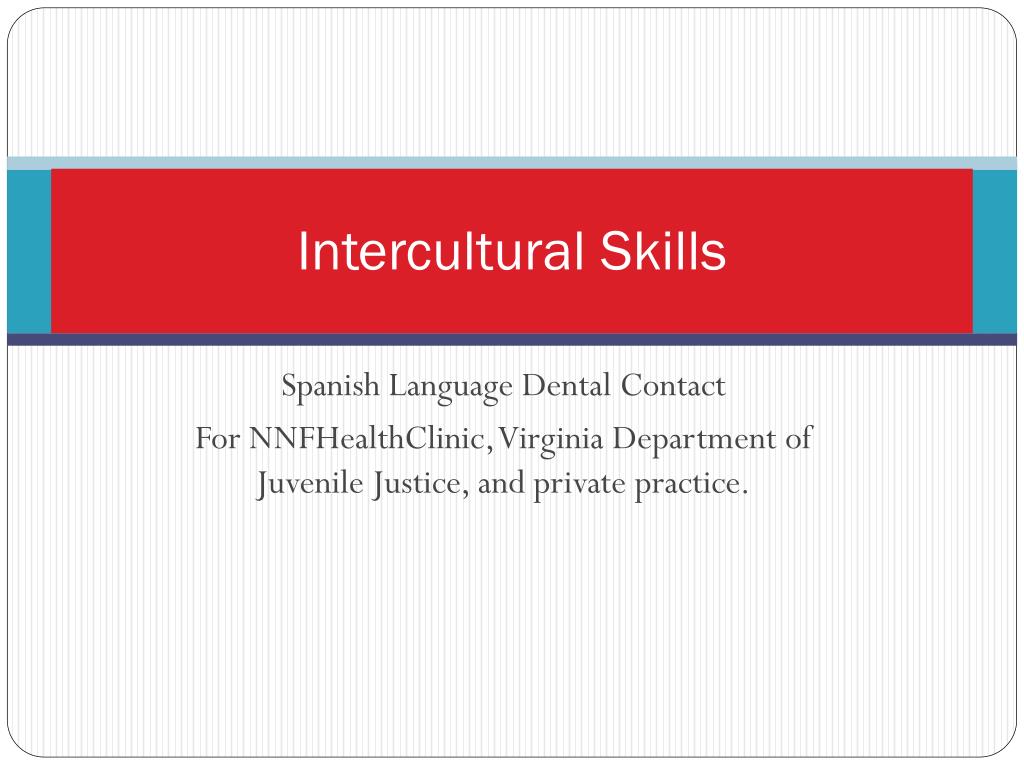 Intercultural Skills

Spanish Language Dental Contact
For NNFHealthClinic, Virginia Department of Juvenile Justice, and private practice.